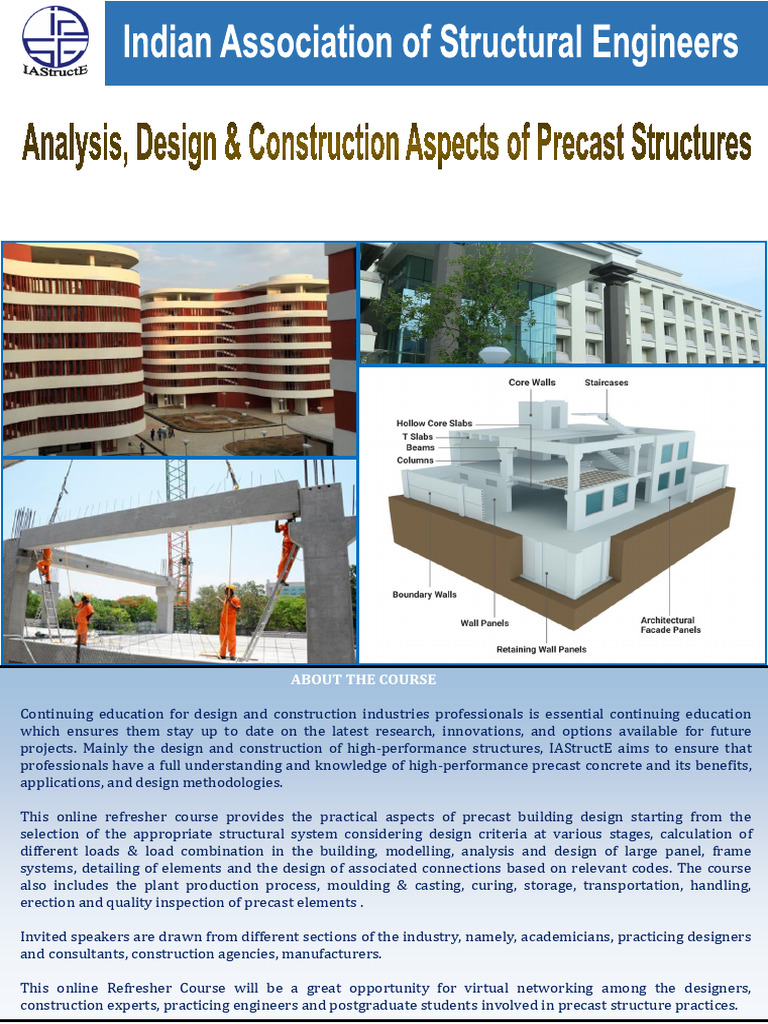 IAStructE

Indian Association of Structural Engineers

Analysis, Design & Construction Aspects of Precast Structures

Core Walls
Staircases
Hollow Core Slabs
T Slabs
Beams
Columns
Boundary Walls
Wall Panels
Retaining Wall Panels
Architectural Facade Panels

ABOUT THE COURSE

Continuing education for design and construction industries professionals is essential continuing education which ensures them stay up to date on the latest research, innovations, and options available for future projects. Mainly the design and construction of high-performance structures, IAStructE aims to ensure that professionals have a full understanding and knowledge of high-performance precast concrete and its benefits, applications, and design methodologies.

This online refresher course provides the practical aspects of precast building design starting from the selection of the appropriate structural system considering design criteria at various stages, calculation of different loads & load combination in the building, modelling, analysis and design of large panel, frame systems, detailing of elements and the design of associated connections based on relevant codes. The course also includes the plant production process, moulding & casting, curing, storage, transportation, handling, erection and quality inspection of precast elements .

Invited speakers are drawn from different sections of the industry, namely, academicians, practicing designers and consultants, construction agencies, manufacturers.

This online Refresher Course will be a great opportunity for virtual networking among the designers, construction experts, practicing engineers and postgraduate students involved in precast structure practices.